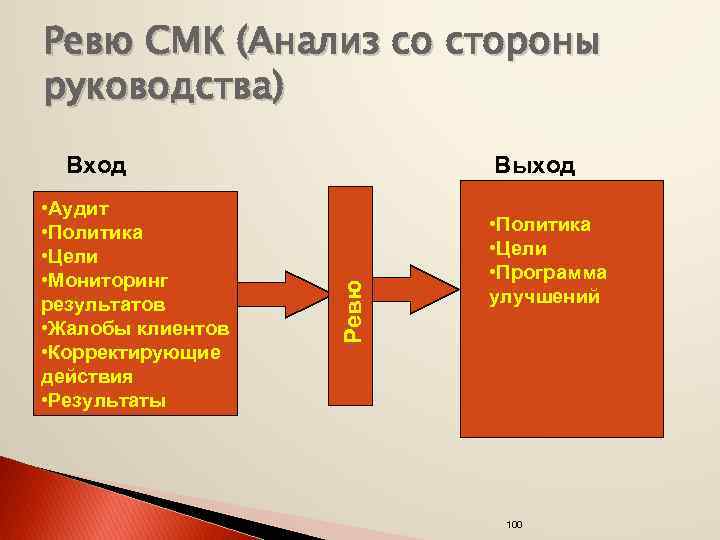 Ревю СМК (Анализ со стороны руководства)

Вход

•Аудит
•Политика
•Цели
•Мониторинг результатов
•Жалобы клиентов
•Корректирующие действия
•Результаты

Ревю

Выход

•Политика
•Цели
•Программа улучшений

100